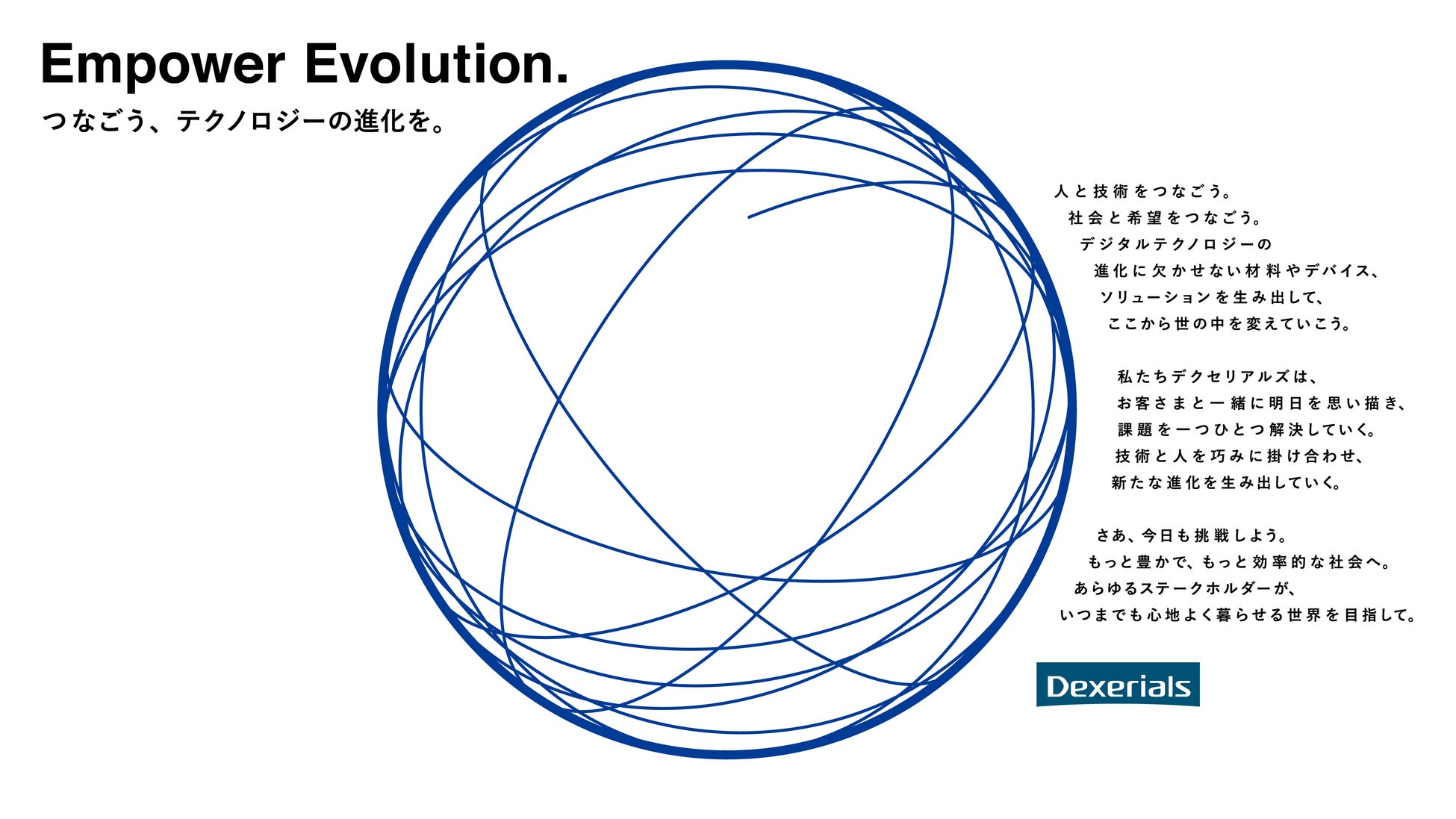 Empower Evolution.

つなごう、テクノロジーの進化を。

人と技術をつなごう。
社会と希望をつなごう。
デジタルテクノロジーの
進化に欠かせない材料やデバイス、
ソリューションを生み出して、
ここから世の中を変えていこう。

私たちデクセリアルズは、
お客さまと一緒に明日を思い描き、
課題を一つひとつ解決していく。
技術と人を巧みに掛け合わせ、
新たな進化を生み出していく。

さあ、今日も挑戦しよう。
もっと豊かで、もっと効率的な社会へ。
あらゆるステークホルダーが、
いつまでも心地よく暮らせる世界を目指して。

Dexerials